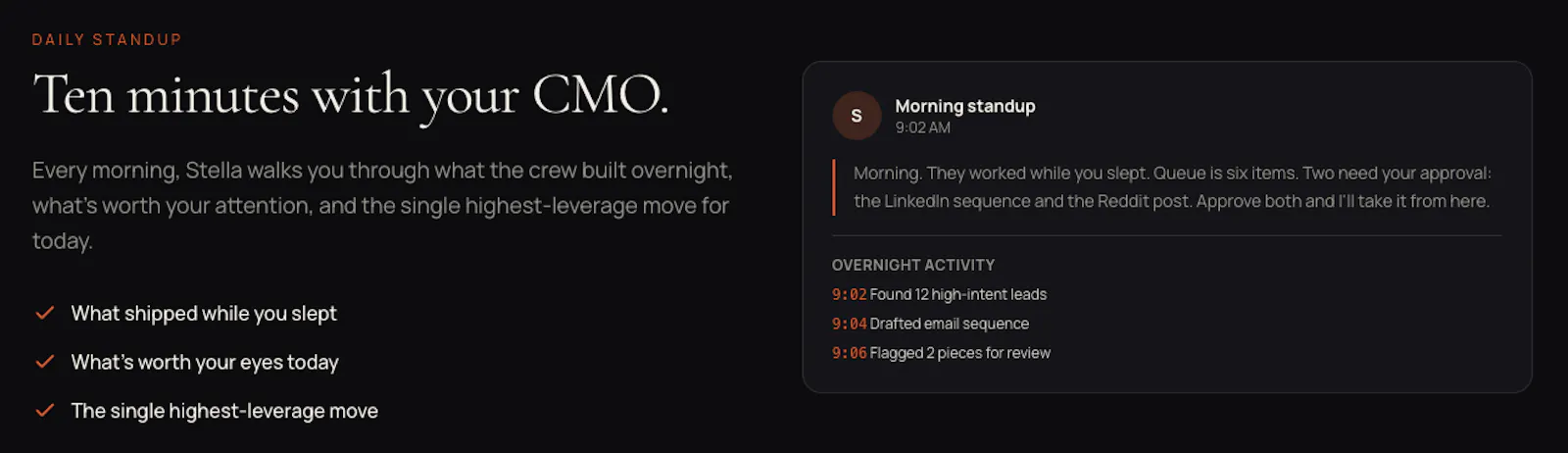 DAILY STANDUP

Ten minutes with your CMO.

Every morning, Stella walks you through what the crew built overnight, what's worth your attention, and the single highest-leverage move for today.

✓ What shipped while you slept

✓ What's worth your eyes today

✓ The single highest-leverage move

S

Morning standup
9:02 AM

Morning. They worked while you slept. Queue is six items. Two need your approval: the LinkedIn sequence and the Reddit post. Approve both and I'll take it from here.

OVERNIGHT ACTIVITY

9:02 Found 12 high-intent leads

9:04 Drafted email sequence

9:06 Flagged 2 pieces for review